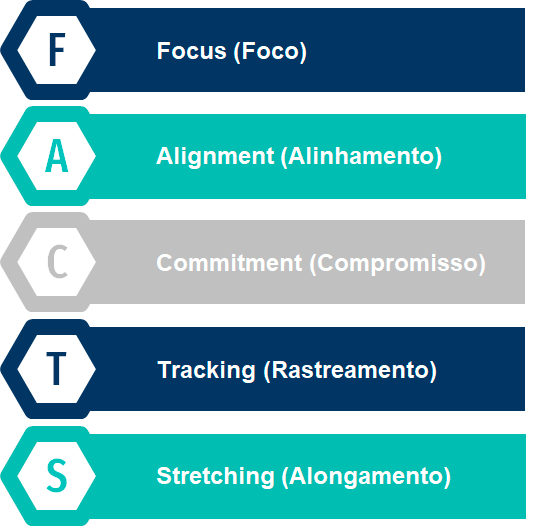 F Focus (Foco)

A Alignment (Alinhamento)

C Commitment (Compromisso)

T Tracking (Rastreamento)

S Stretching (Alongamento)